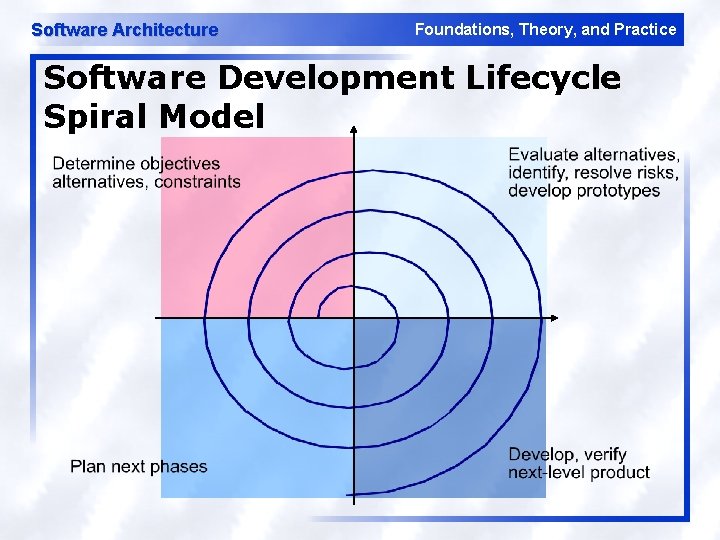 Software Architecture

Foundations, Theory, and Practice

Software Development Lifecycle Spiral Model

Determine objectives alternatives, constraints

Evaluate alternatives, identify, resolve risks, develop prototypes

Plan next phases

Develop, verify next-level product